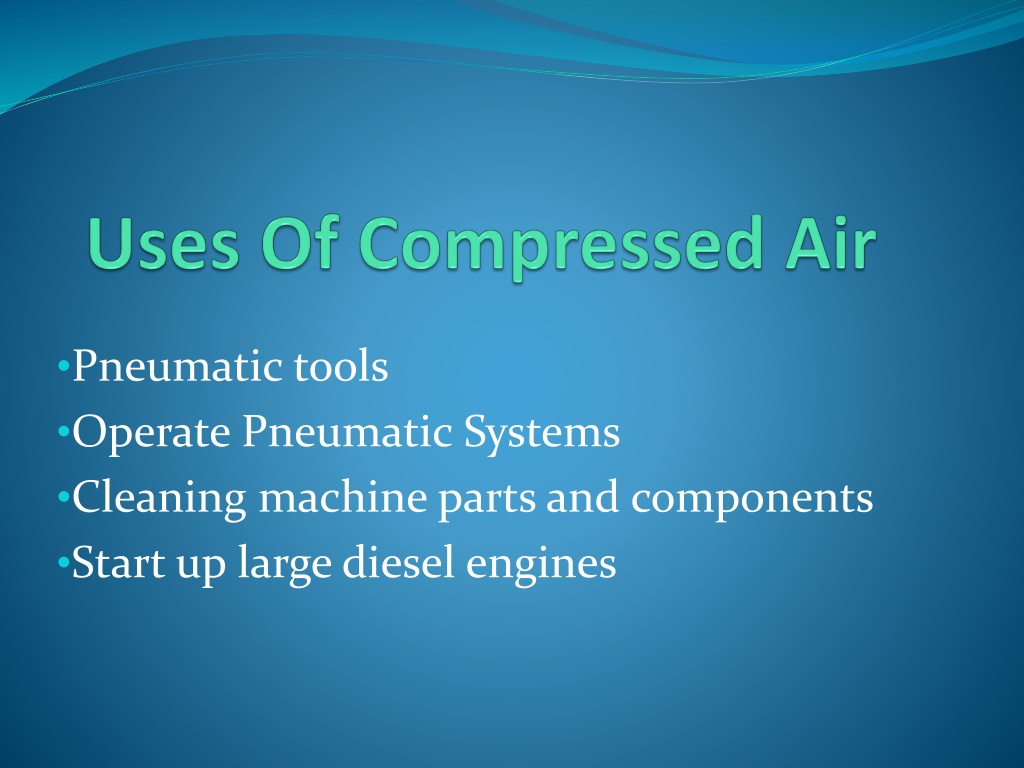 Uses Of Compressed Air

•Pneumatic tools
•Operate Pneumatic Systems
•Cleaning machine parts and components
•Start up large diesel engines